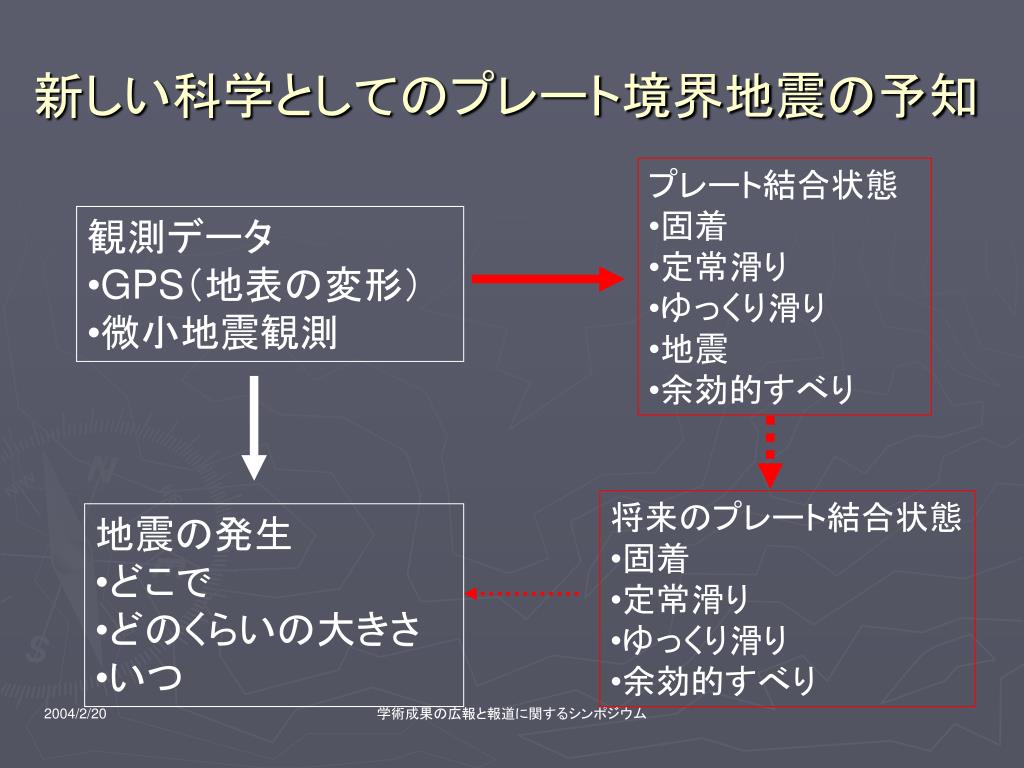 新しい科学としてのプレート境界地震の予知

観測データ
•GPS（地表の変形）
•微小地震観測

プレート結合状態
•固着
•定常滑り
•ゆっくり滑り
•地震
•余効的すべり

地震の発生
•どこで
•どのくらいの大きさ
•いつ

将来のプレート結合状態
•固着
•定常滑り
•ゆっくり滑り
•余効的すべり

2004/2/20

学術成果の広報と報道に関するシンポジウム